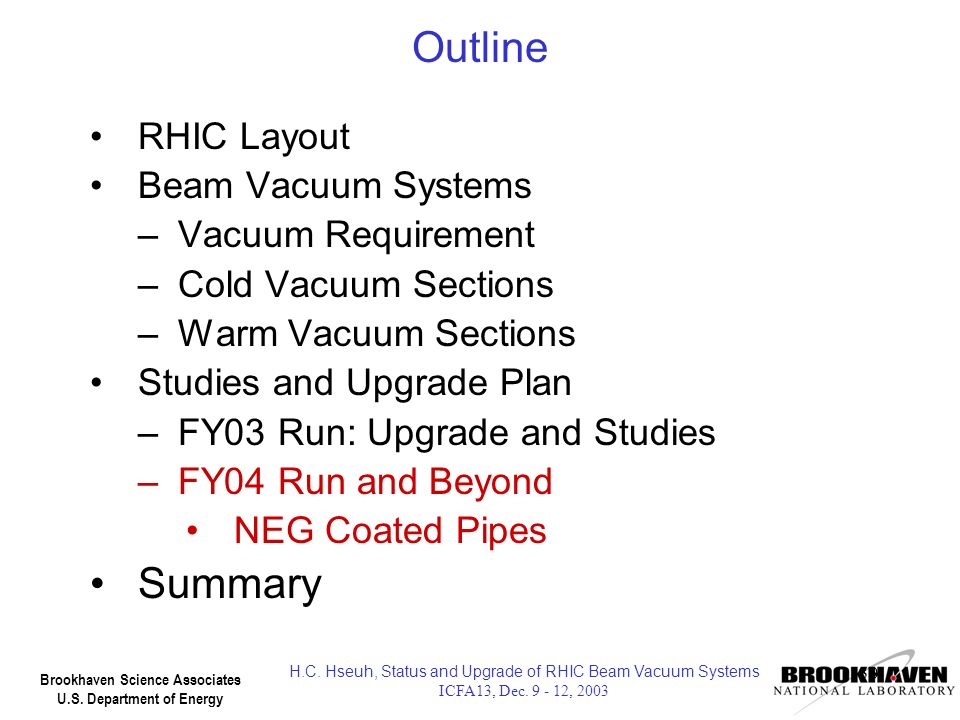 Outline

• RHIC Layout
• Beam Vacuum Systems
– Vacuum Requirement
– Cold Vacuum Sections
– Warm Vacuum Sections
• Studies and Upgrade Plan
– FY03 Run: Upgrade and Studies
– FY04 Run and Beyond
• NEG Coated Pipes
• Summary

Brookhaven Science Associates
U.S. Department of Energy

H.C. Hseuh, Status and Upgrade of RHIC Beam Vacuum Systems
ICFA13, Dec. 9 - 12, 2003

BROOKHAVEN
NATIONAL LABORATORY